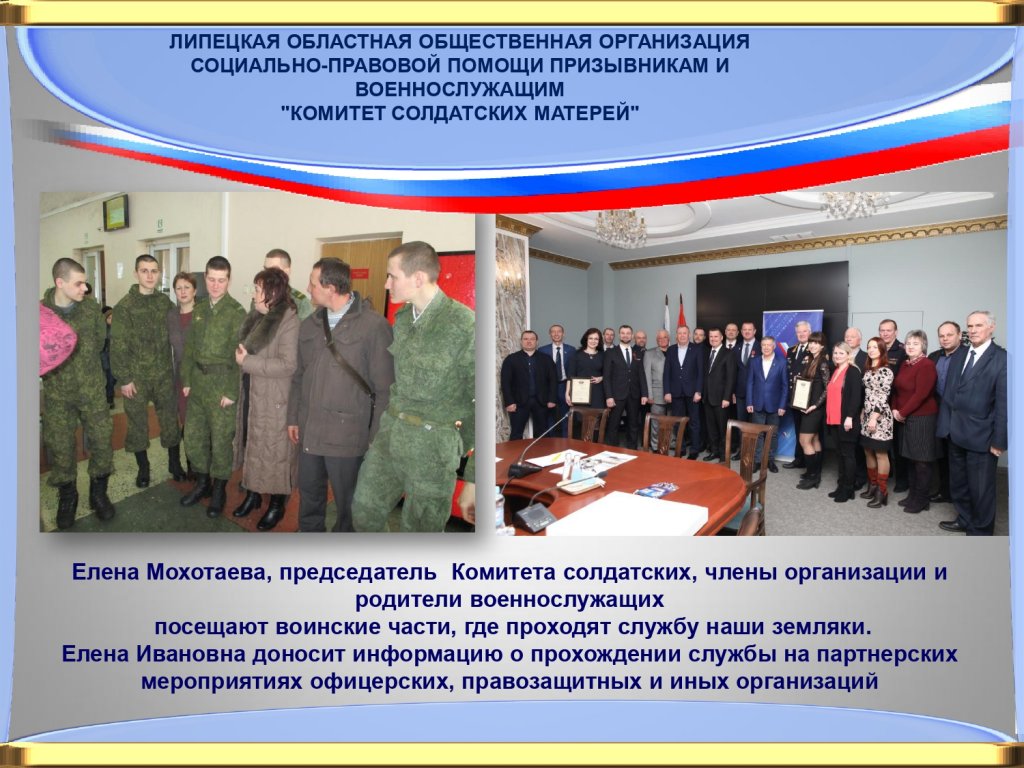 ЛИПЕЦКАЯ ОБЛАСТНАЯ ОБЩЕСТВЕННАЯ ОРГАНИЗАЦИЯ СОЦИАЛЬНО-ПРАВОВОЙ ПОМОЩИ ПРИЗЫВНИКАМ И ВОЕННОСЛУЖАЩИМ "КОМИТЕТ СОЛДАТСКИХ МАТЕРЕЙ"

Елена Мохотаева, председатель Комитета солдатских, члены организации и родители военнослужащих
посещают воинские части, где проходят службу наши земляки.
Елена Ивановна доносит информацию о прохождении службы на партнерских мероприятиях офицерских, правозащитных и иных организаций